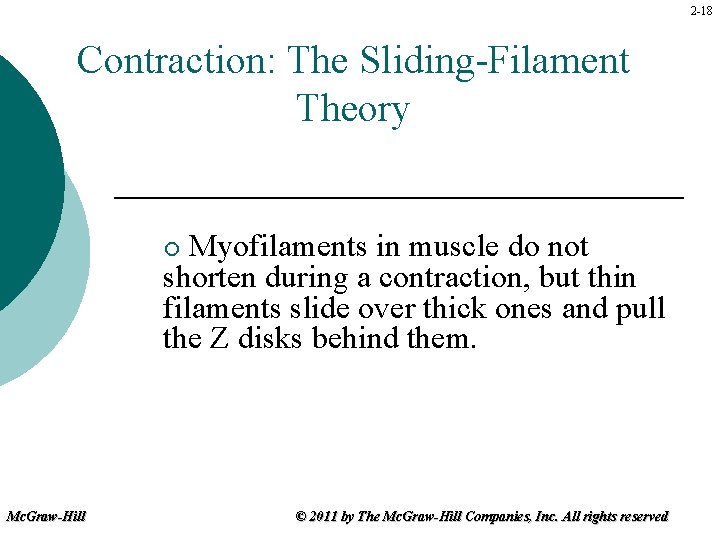 2-18

Contraction: The Sliding-Filament Theory

○ Myofilaments in muscle do not shorten during a contraction, but thin filaments slide over thick ones and pull the Z disks behind them.

McGraw-Hill

© 2011 by The McGraw-Hill Companies, Inc. All rights reserved